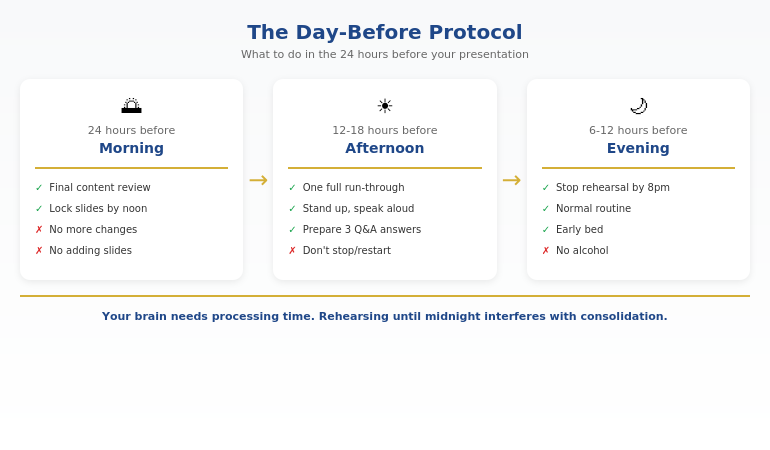 The Day-Before Protocol

What to do in the 24 hours before your presentation

24 hours before
Morning

✓ Final content review
✓ Lock slides by noon
✗ No more changes
✗ No adding slides

→

12-18 hours before
Afternoon

✓ One full run-through
✓ Stand up, speak aloud
✓ Prepare 3 Q&A answers
✗ Don't stop/restart

→

6-12 hours before
Evening

✓ Stop rehearsal by 8pm
✓ Normal routine
✓ Early bed
✗ No alcohol

Your brain needs processing time. Rehearsing until midnight interferes with consolidation.